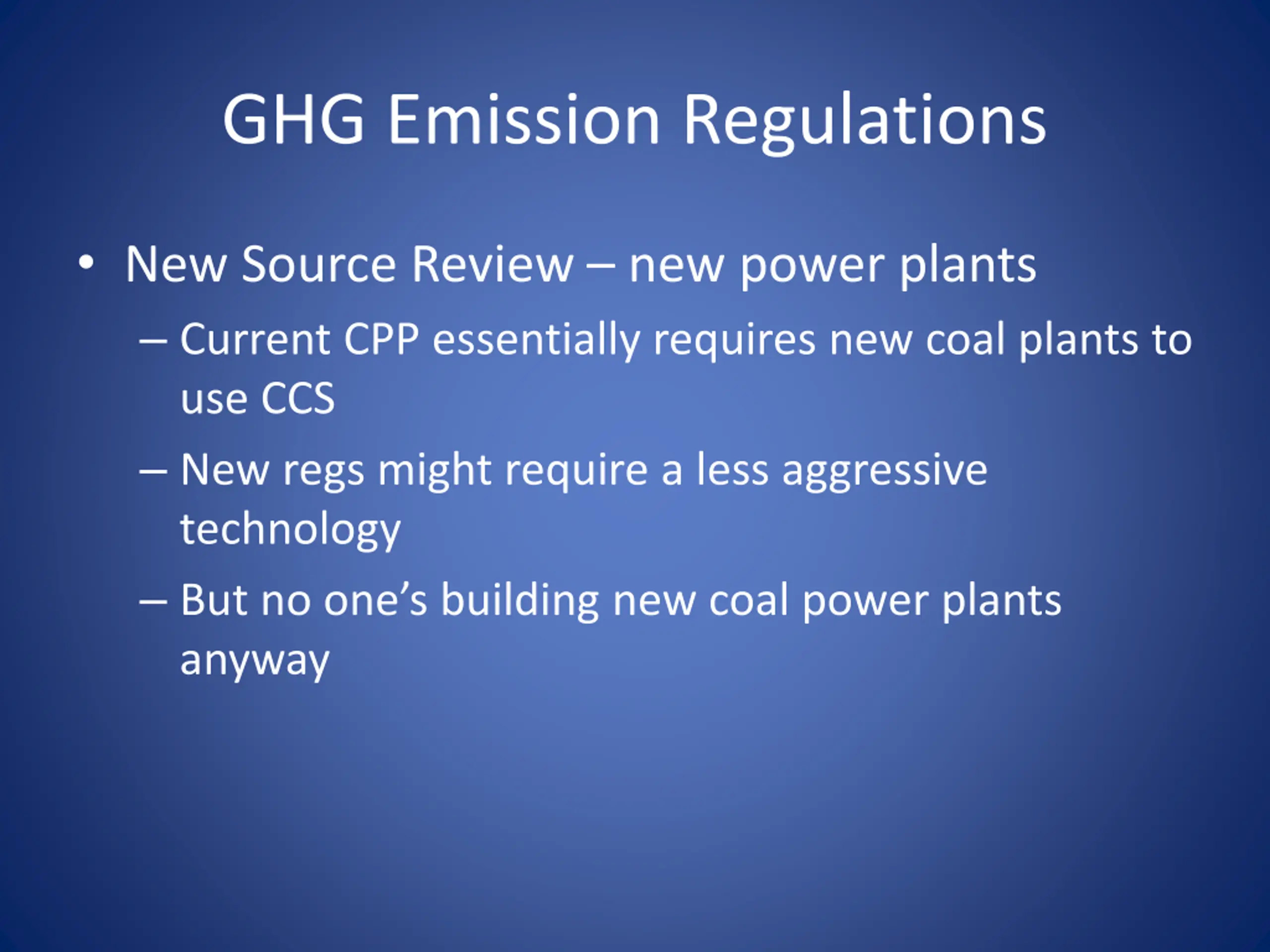 GHG Emission Regulations

• New Source Review – new power plants
– Current CPP essentially requires new coal plants to use CCS
– New regs might require a less aggressive technology
– But no one’s building new coal power plants anyway